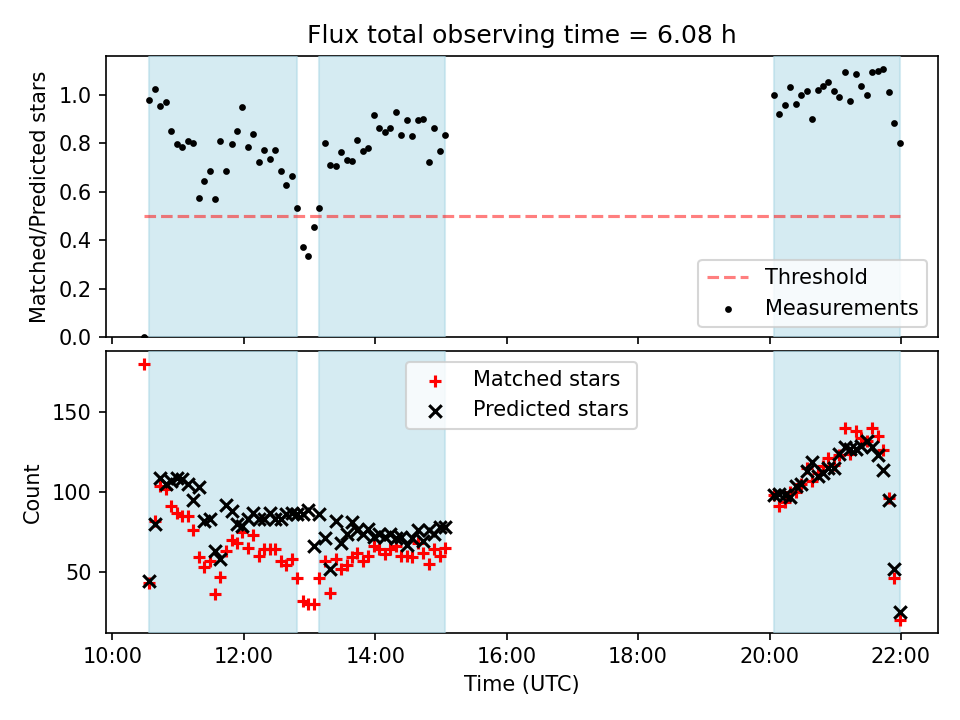 Flux total observing time = 6.08 h

Matched/Predicted stars

1.0
0.8
0.6
0.4
0.2
0.0

Threshold
Measurements

Count

150
100
50

Matched stars
Predicted stars

10:00
12:00
14:00
16:00
18:00
20:00
22:00

Time (UTC)